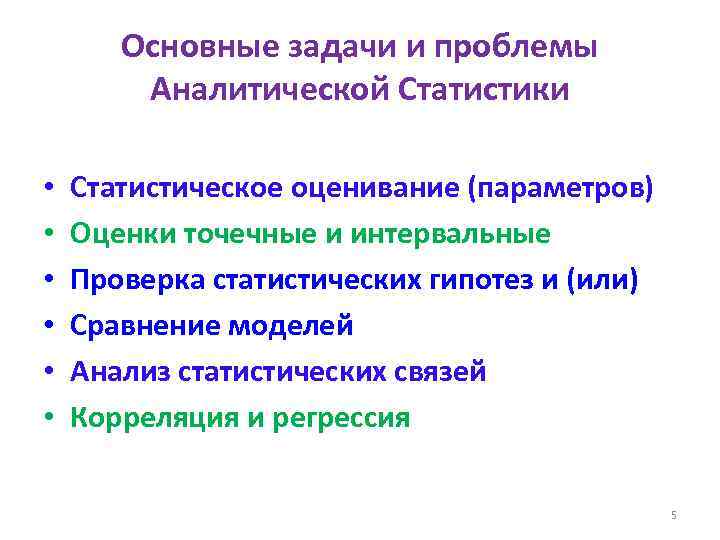 Основные задачи и проблемы Аналитической Статистики

• Статистическое оценивание (параметров)
• Оценки точечные и интервальные
• Проверка статистических гипотез и (или)
• Сравнение моделей
• Анализ статистических связей
• Корреляция и регрессия

5